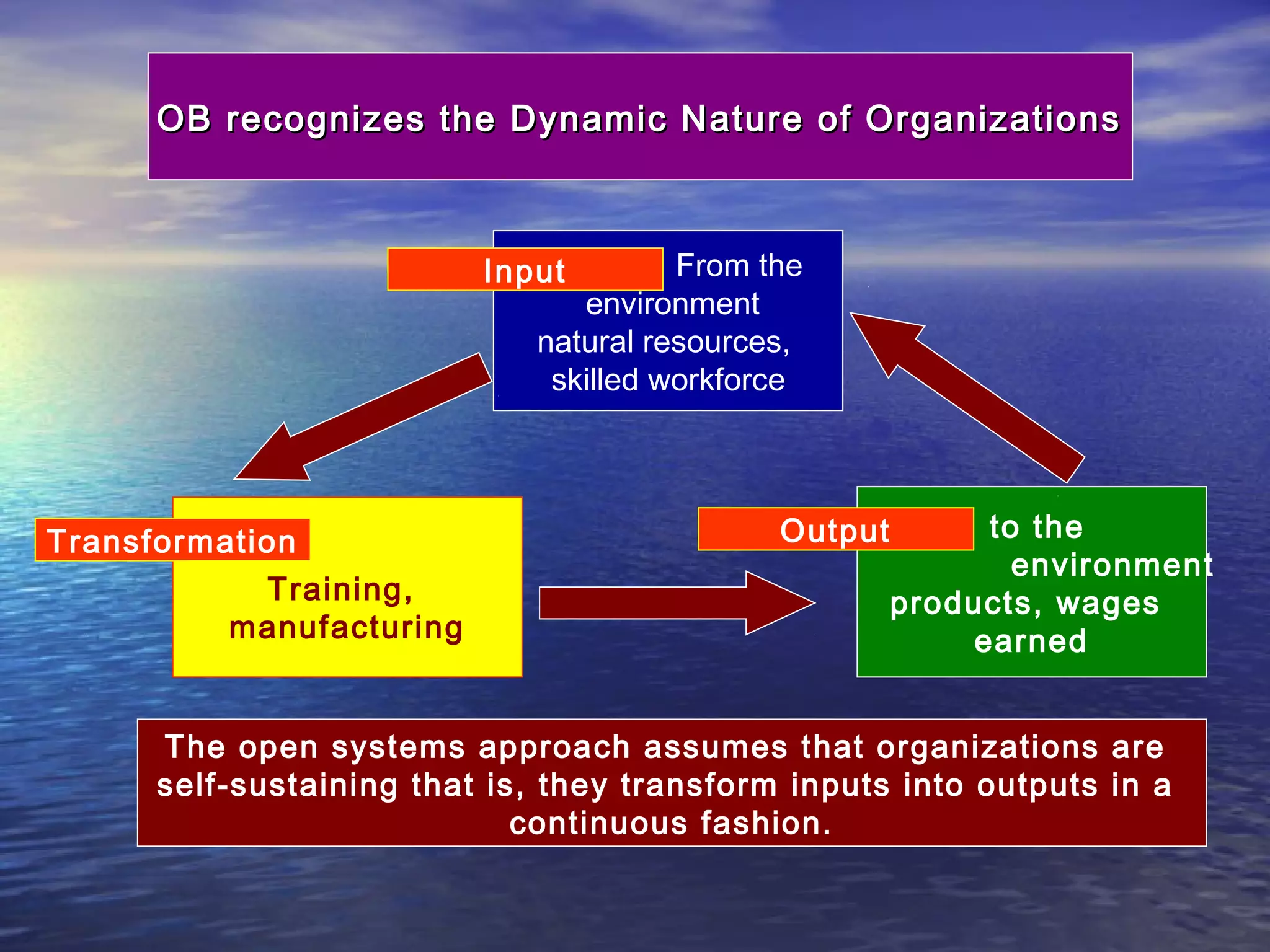 OB recognizes the Dynamic Nature of Organizations

Input

From the environment natural resources, skilled workforce

Transformation

Training, manufacturing

Output

to the environment products, wages earned

The open systems approach assumes that organizations are self-sustaining that is, they transform inputs into outputs in a continuous fashion.